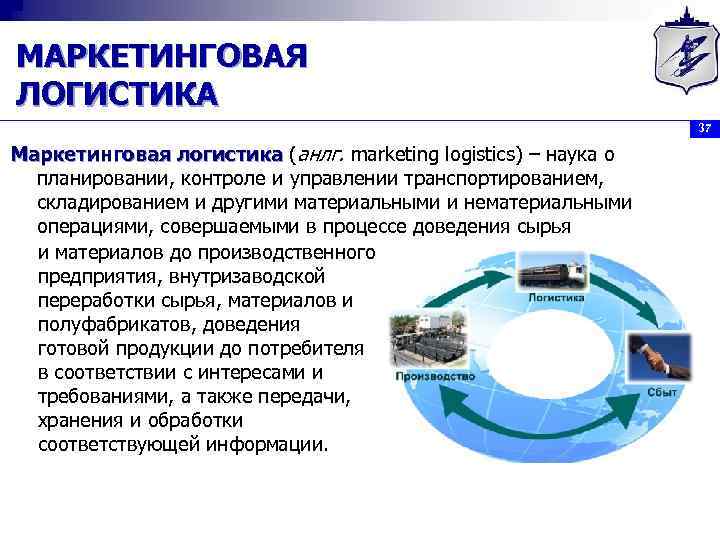 МАРКЕТИНГОВАЯ ЛОГИСТИКА

37

Маркетинговая логистика (анлг. marketing logistics) – наука о планировании, контроле и управлении транспортированием, складированием и другими материальными и нематериальными операциями, совершаемыми в процессе доведения сырья и материалов до производственного предприятия, внутризаводской переработки сырья, материалов и полуфабрикатов, доведения готовой продукции до потребителя в соответствии с интересами и требованиями, а также передачи, хранения и обработки соответствующей информации.

Логистика

Производство

Сбыт